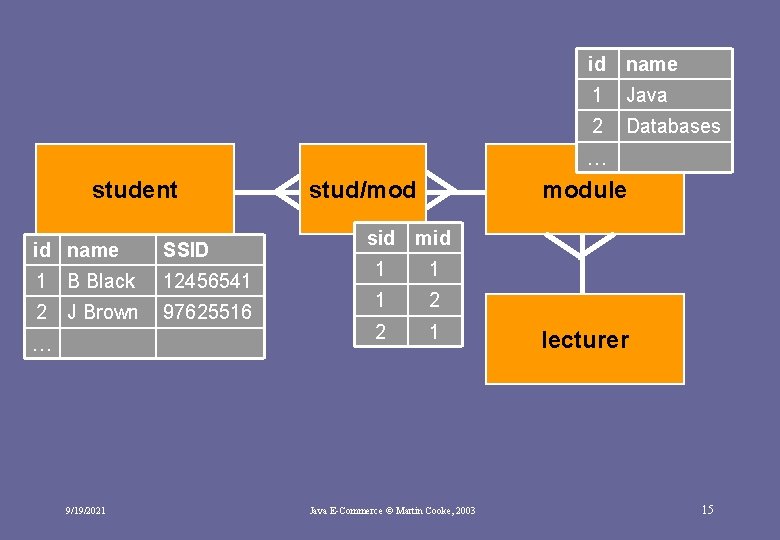 | id | name |
|---|---|
| 1 | Java |
| 2 | Databases |
| … | |

student

stud/mod

module

| id | name | SSID |
|---|---|---|
| 1 | B Black | 12456541 |
| 2 | J Brown | 97625516 |
| … | | |

| sid | mid |
|---|---|
| 1 | 1 |
| 1 | 2 |
| 2 | 1 |

lecturer

9/19/2021

Java E-Commerce © Martin Cooke, 2003

15